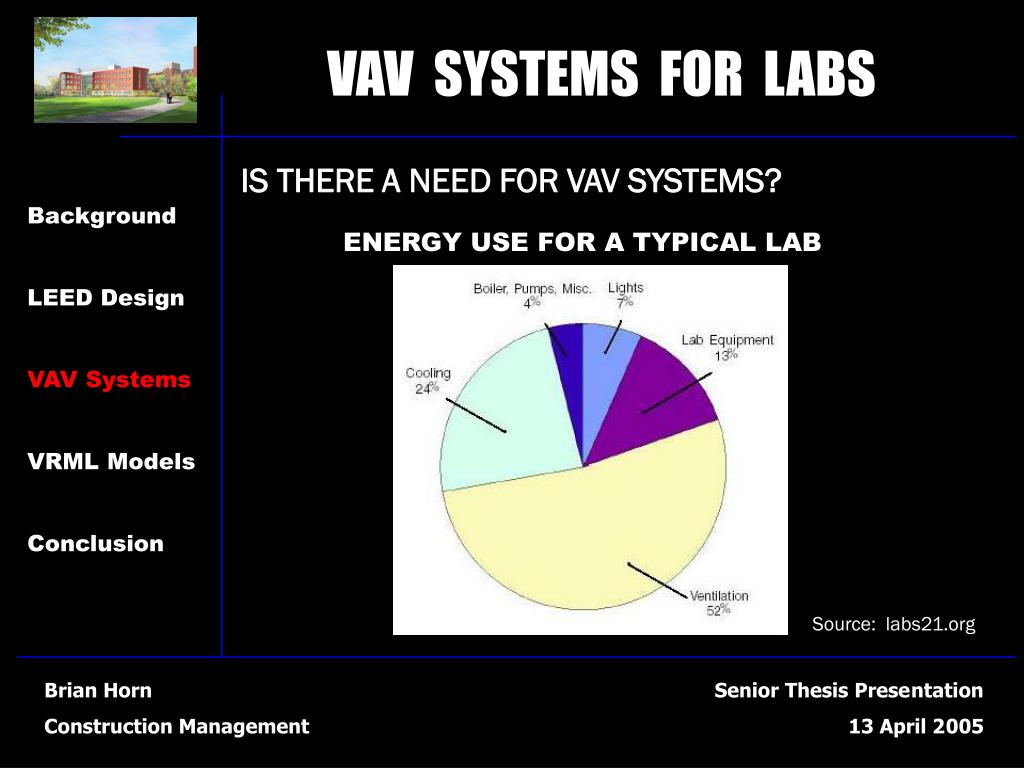 VAV SYSTEMS FOR LABS

Background

LEED Design

VAV Systems

VRML Models

Conclusion

IS THERE A NEED FOR VAV SYSTEMS?

ENERGY USE FOR A TYPICAL LAB

Boiler, Pumps, Misc. 4%

Lights 7%

Lab Equipment 13%

Cooling 24%

Ventilation 52%

Source: labs21.org

Brian Horn

Construction Management

Senior Thesis Presentation

13 April 2005